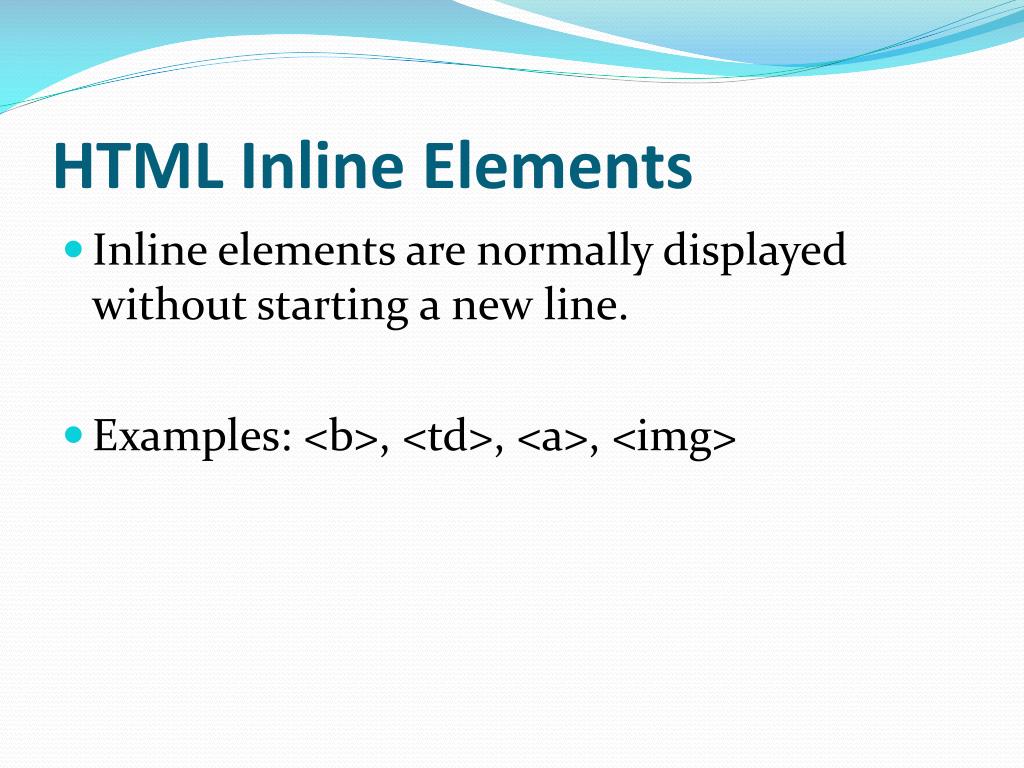 HTML Inline Elements

Inline elements are normally displayed without starting a new line.

Examples: <b>, <td>, <a>, <img>